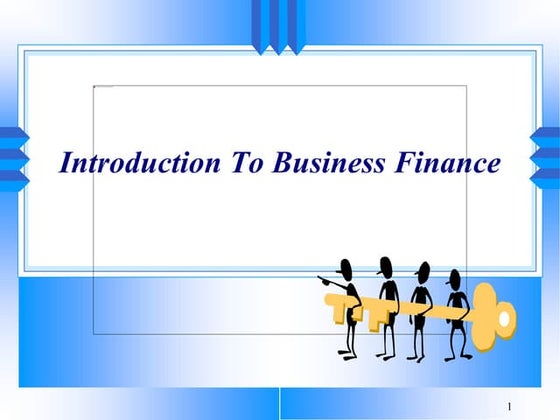 Introduction To Business Finance

1